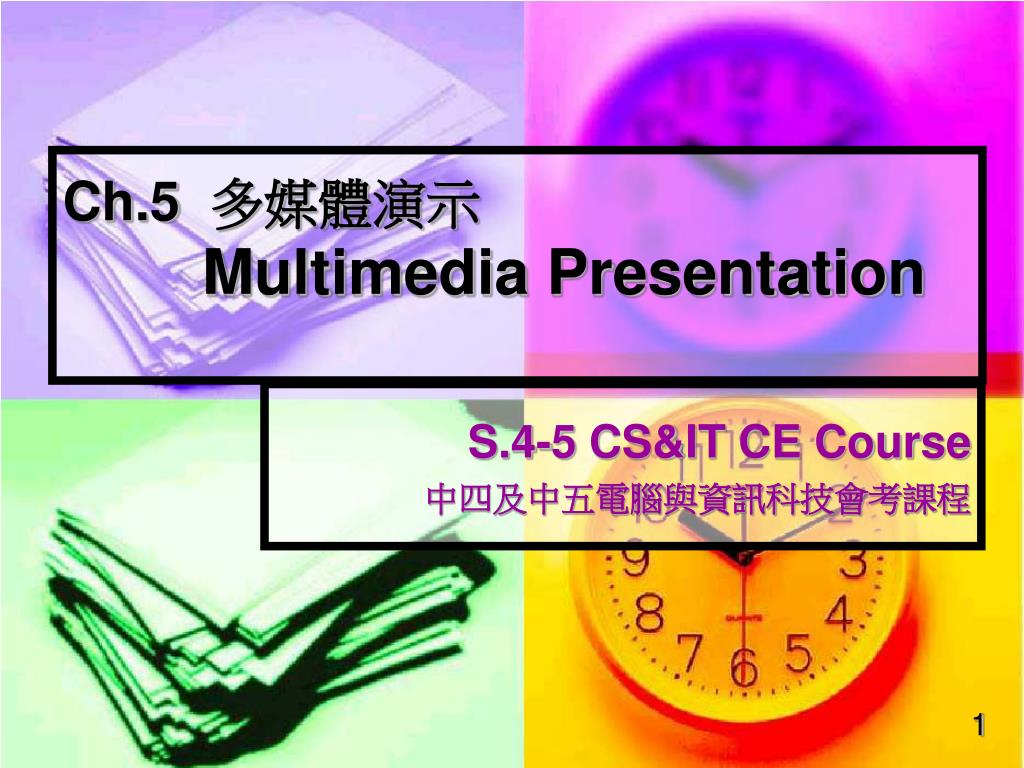 Ch.5 多媒體演示
Multimedia Presentation

S.4-5 CS&IT CE Course
中四及中五電腦與資訊科技會考課程

1